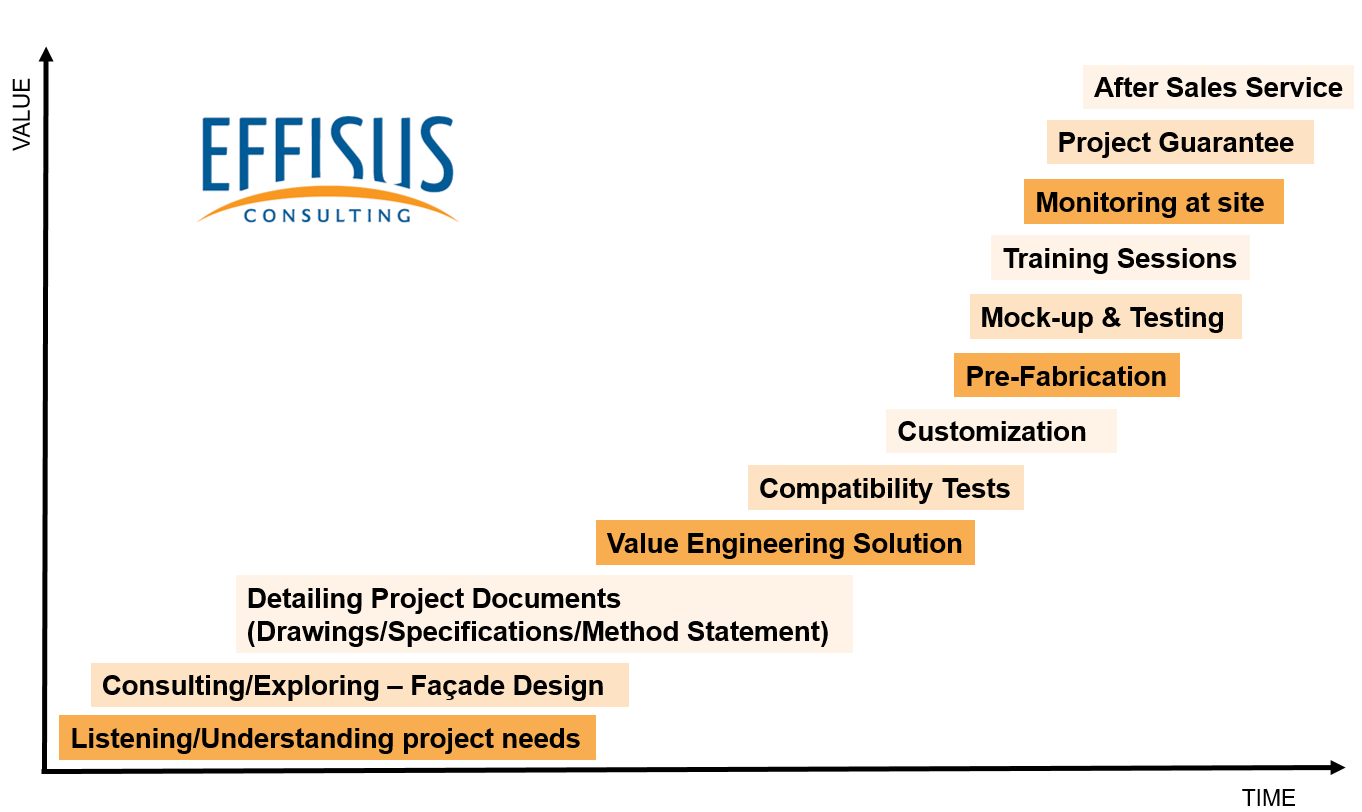 VALUE

EFFISUS
CONSULTING

After Sales Service

Project Guarantee

Monitoring at site

Training Sessions

Mock-up & Testing

Pre-Fabrication

Customization

Compatibility Tests

Value Engineering Solution

Detailing Project Documents (Drawings/Specifications/Method Statement)

Consulting/Exploring – Façade Design

Listening/Understanding project needs

TIME